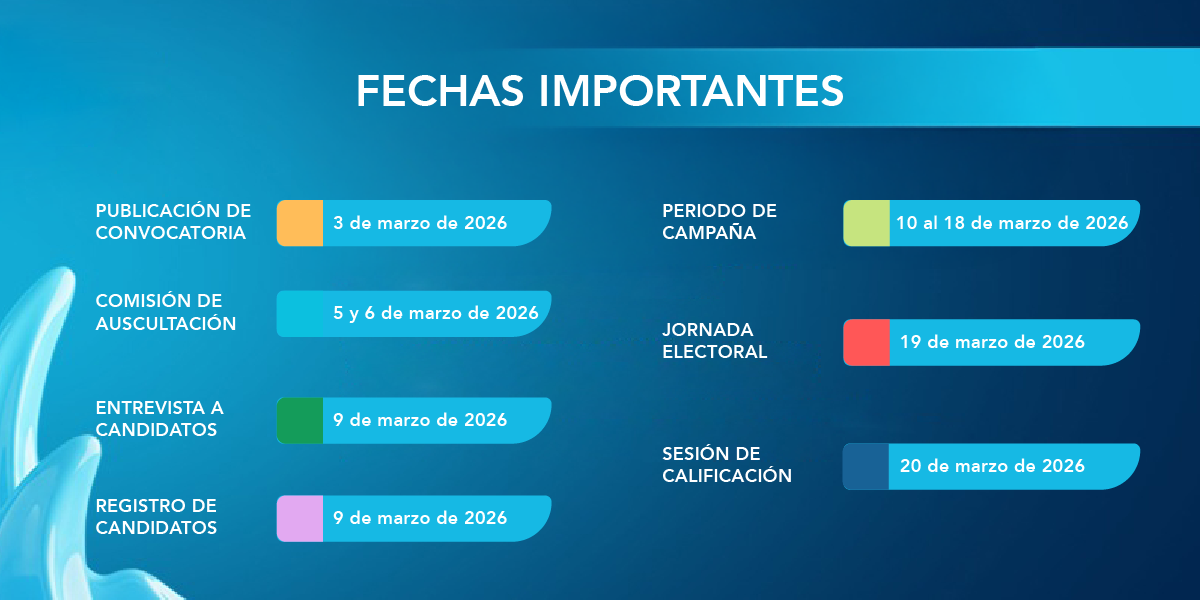 FECHAS IMPORTANTES

PUBLICACIÓN DE CONVOCATORIA 3 de marzo de 2026

COMISIÓN DE AUSCULTACIÓN 5 y 6 de marzo de 2026

ENTREVISTA A CANDIDATOS 9 de marzo de 2026

REGISTRO DE CANDIDATOS 9 de marzo de 2026

PERIODO DE CAMPAÑA 10 al 18 de marzo de 2026

JORNADA ELECTORAL 19 de marzo de 2026

SESIÓN DE CALIFICACIÓN 20 de marzo de 2026